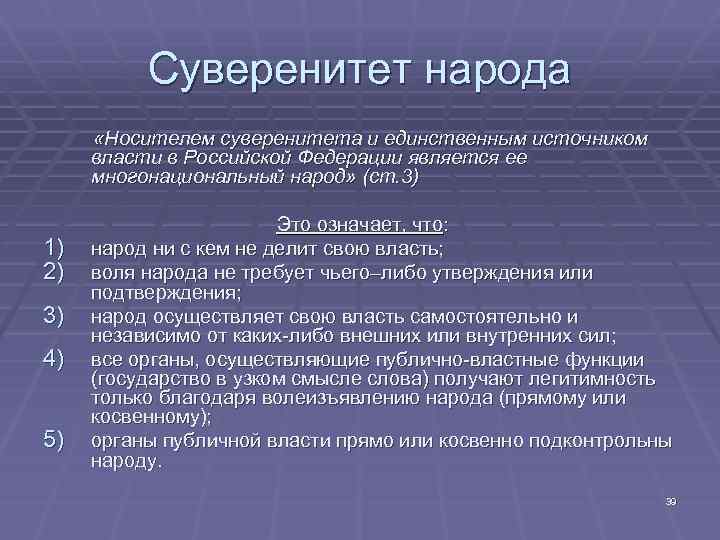 Суверенитет народа

«Носителем суверенитета и единственным источником власти в Российской Федерации является ее многонациональный народ» (ст.3)

Это означает, что:

1) народ ни с кем не делит свою власть;
2) воля народа не требует чьего–либо утверждения или подтверждения;
3) народ осуществляет свою власть самостоятельно и независимо от каких-либо внешних или внутренних сил;
4) все органы, осуществляющие публично-властные функции (государство в узком смысле слова) получают легитимность только благодаря волеизъявлению народа (прямому или косвенному);
5) органы публичной власти прямо или косвенно подконтрольны народу.

39